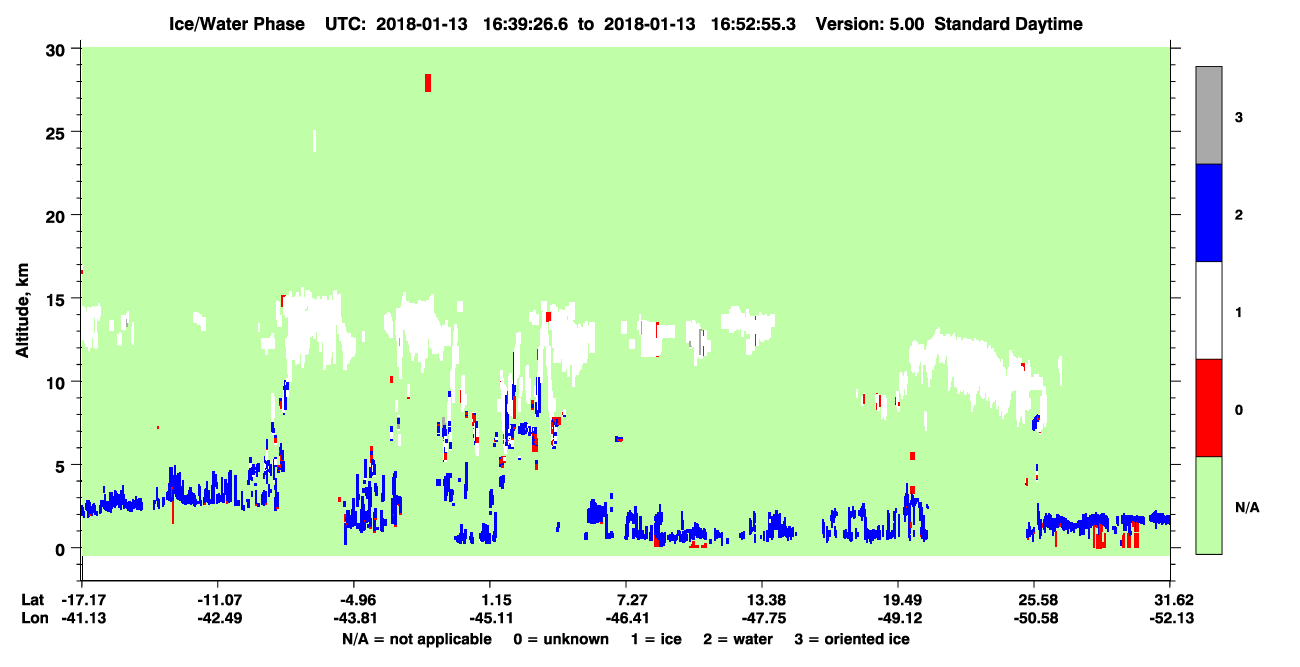 Ice/Water Phase UTC: 2018-01-13 16:39:26.6 to 2018-01-13 16:52:55.3 Version: 5.00 Standard Daytime

Altitude, km

30
25
20
15
10
5
0

3
2
1
0
N/A

Lat -17.17 -11.07 -4.96 1.15 7.27 13.38 19.49 25.58 31.62
Lon -41.13 -42.49 -43.81 -45.11 -46.41 -47.75 -49.12 -50.58 -52.13

N/A = not applicable 0 = unknown 1 = ice 2 = water 3 = oriented ice